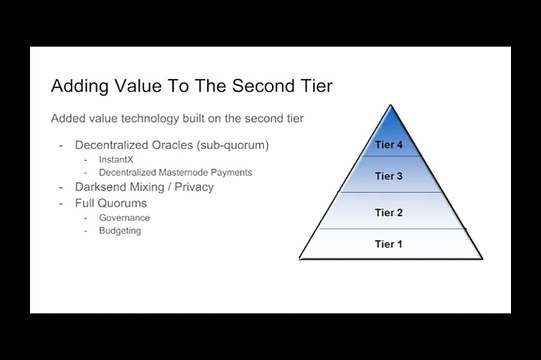 Adding Value To The Second Tier

Added value technology built on the second tier

- Decentralized Oracles (sub-quorum)
  - InstantX
  - Decentralized Masternode Payments
- Darksend Mixing / Privacy
- Full Quorums
  - Governance
  - Budgeting

Tier 4
Tier 3
Tier 2
Tier 1